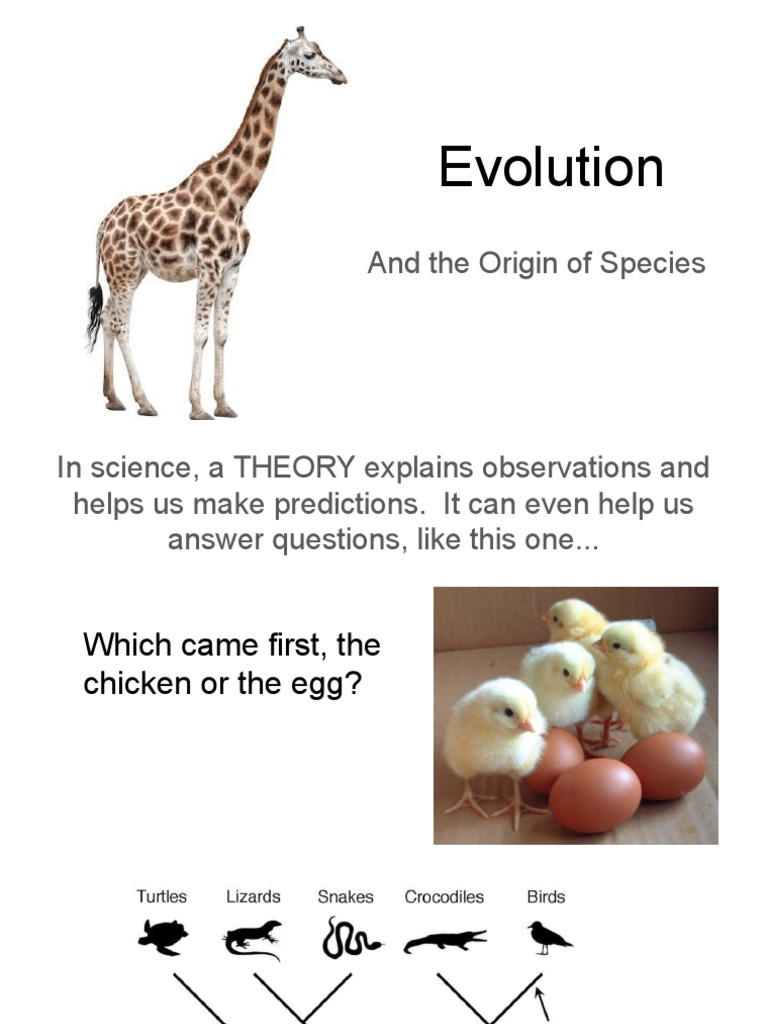 Evolution

And the Origin of Species

In science, a THEORY explains observations and helps us make predictions. It can even help us answer questions, like this one...

Which came first, the chicken or the egg?

Turtles Lizards Snakes Crocodiles Birds